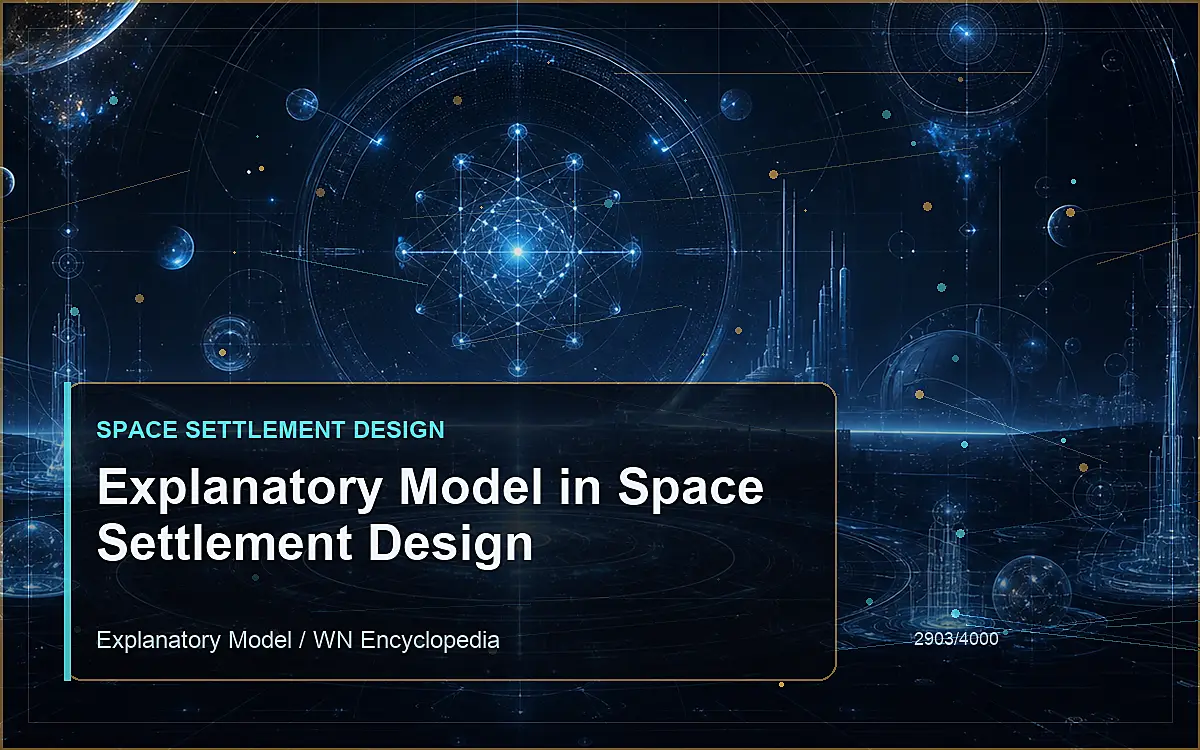 SPACE SETTLEMENT DESIGN

Explanatory Model in Space Settlement Design

Explanatory Model / WN Encyclopedia

2903/4000